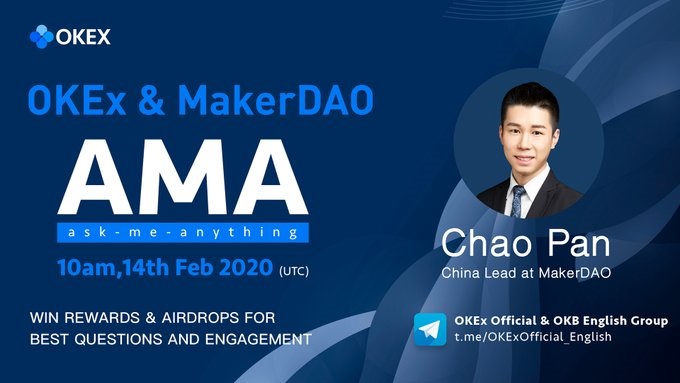 OKEX

OKEx & MakerDAO

AMA

ask-me-anything

10am,14th Feb 2020 (UTC)

WIN REWARDS & AIRDROPS FOR BEST QUESTIONS AND ENGAGEMENT

Chao Pan

China Lead at MakerDAO

OKEx Official & OKB English Group
t.me/OKExOfficial_English